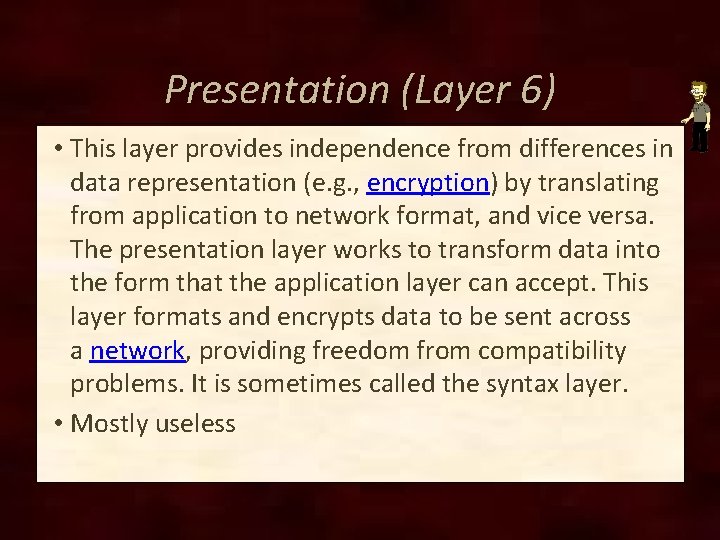 Presentation (Layer 6)

• This layer provides independence from differences in data representation (e.g., encryption) by translating from application to network format, and vice versa. The presentation layer works to transform data into the form that the application layer can accept. This layer formats and encrypts data to be sent across a network, providing freedom from compatibility problems. It is sometimes called the syntax layer.

• Mostly useless